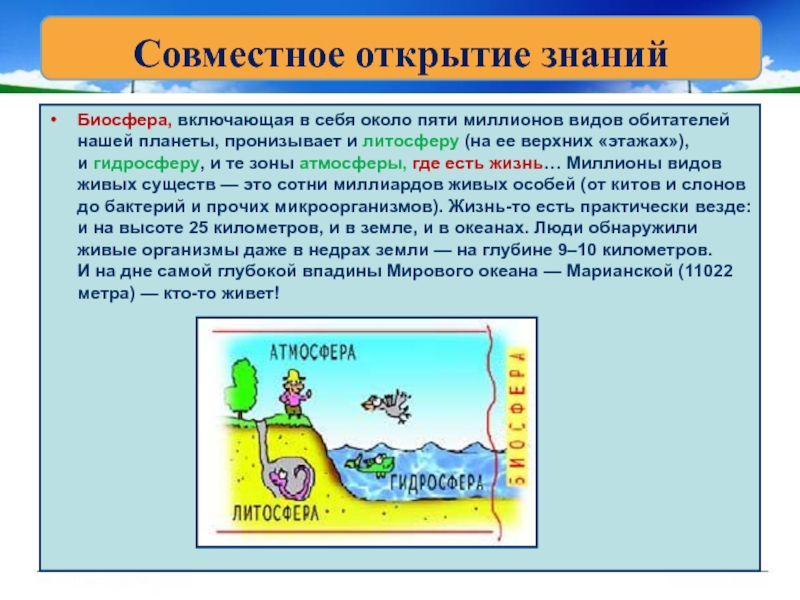 Совместное открытие знаний

• Биосфера, включающая в себя около пяти миллионов видов обитателей нашей планеты, пронизывает и литосферу (на ее верхних «этажах»), и гидросферу, и те зоны атмосферы, где есть жизнь… Миллионы видов живых существ — это сотни миллиардов живых особей (от китов и слонов до бактерий и прочих микроорганизмов). Жизнь-то есть практически везде: и на высоте 25 километров, и в земле, и в океанах. Люди обнаружили живые организмы даже в недрах земли — на глубине 9–10 километров. И на дне самой глубокой впадины Мирового океана — Марианской (11022 метра) — кто-то живет!

АТМОСФЕРА
ГИДРОСФЕРА
ЛИТОСФЕРА
БИОСФЕРА